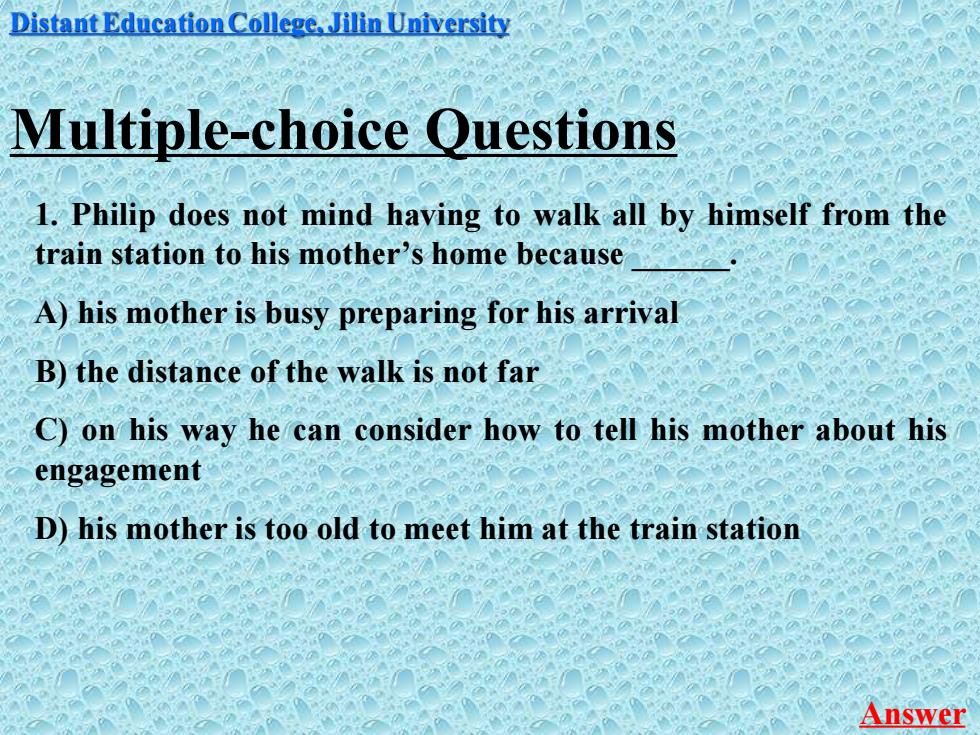 Distant Education College, Jilin University

Multiple-choice Questions

1. Philip does not mind having to walk all by himself from the train station to his mother's home because ______.

A) his mother is busy preparing for his arrival

B) the distance of the walk is not far

C) on his way he can consider how to tell his mother about his engagement

D) his mother is too old to meet him at the train station

Answer